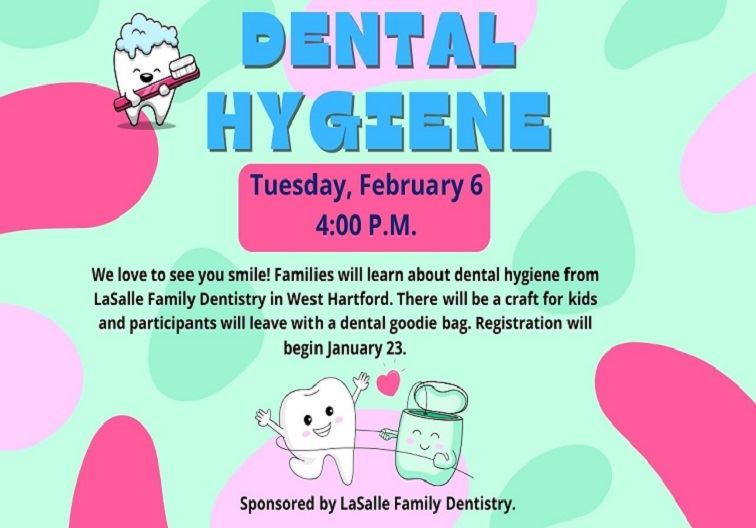 DENTAL HYGIENE

Tuesday, February 6
4:00 P.M.

We love to see you smile! Families will learn about dental hygiene from LaSalle Family Dentistry in West Hartford. There will be a craft for kids and participants will leave with a dental goodie bag. Registration will begin January 23.

Sponsored by LaSalle Family Dentistry.